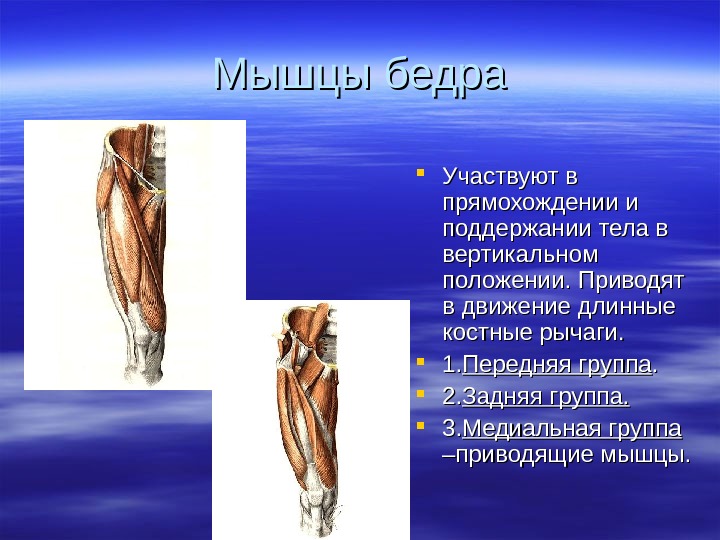 Мышцы бедра

Участвуют в прямохождении и поддержании тела в вертикальном положении. Приводят в движение длинные костные рычаги.

1.Передняя группа.

2.Задняя группа.

3.Медиальная группа –приводящие мышцы.